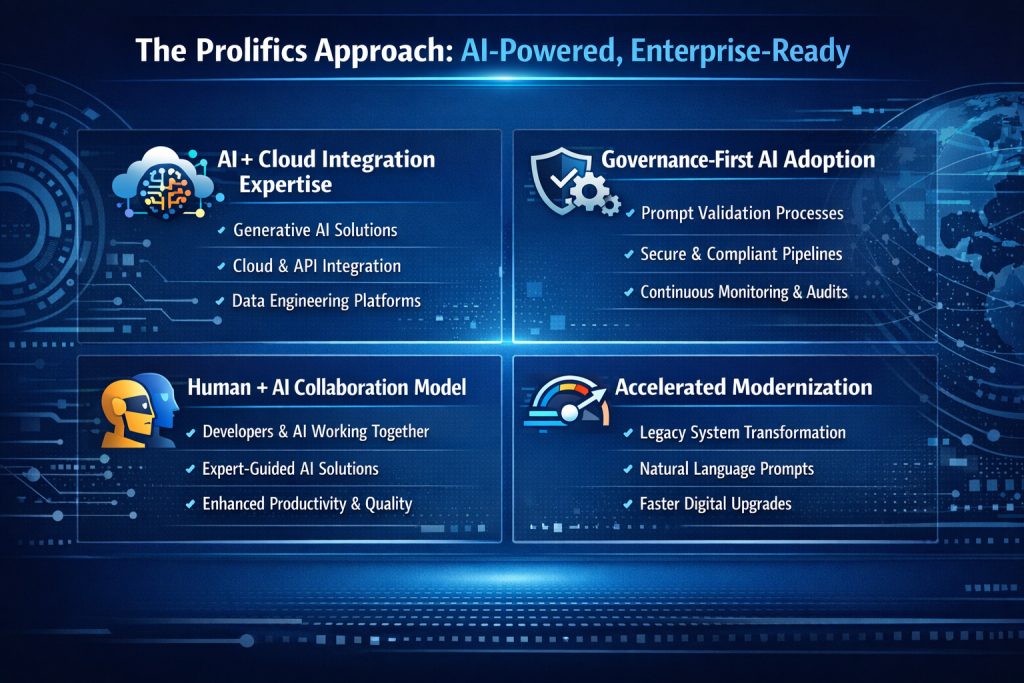 The Prolifics Approach: AI-Powered, Enterprise-Ready

AI + Cloud Integration Expertise

✓ Generative AI Solutions

✓ Cloud & API Integration

✓ Data Engineering Platforms

Governance-First AI Adoption

✓ Prompt Validation Processes

✓ Secure & Compliant Pipelines

✓ Continuous Monitoring & Audits

Human + AI Collaboration Model

✓ Developers & AI Working Together

✓ Expert-Guided AI Solutions

✓ Enhanced Productivity & Quality

Accelerated Modernization

✓ Legacy System Transformation

✓ Natural Language Prompts

✓ Faster Digital Upgrades